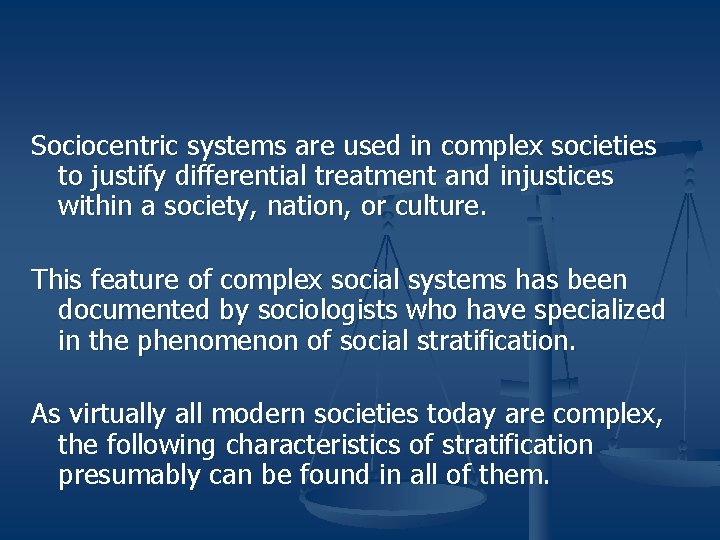 Sociocentric systems are used in complex societies to justify differential treatment and injustices within a society, nation, or culture.

This feature of complex social systems has been documented by sociologists who have specialized in the phenomenon of social stratification.

As virtually all modern societies today are complex, the following characteristics of stratification presumably can be found in all of them.